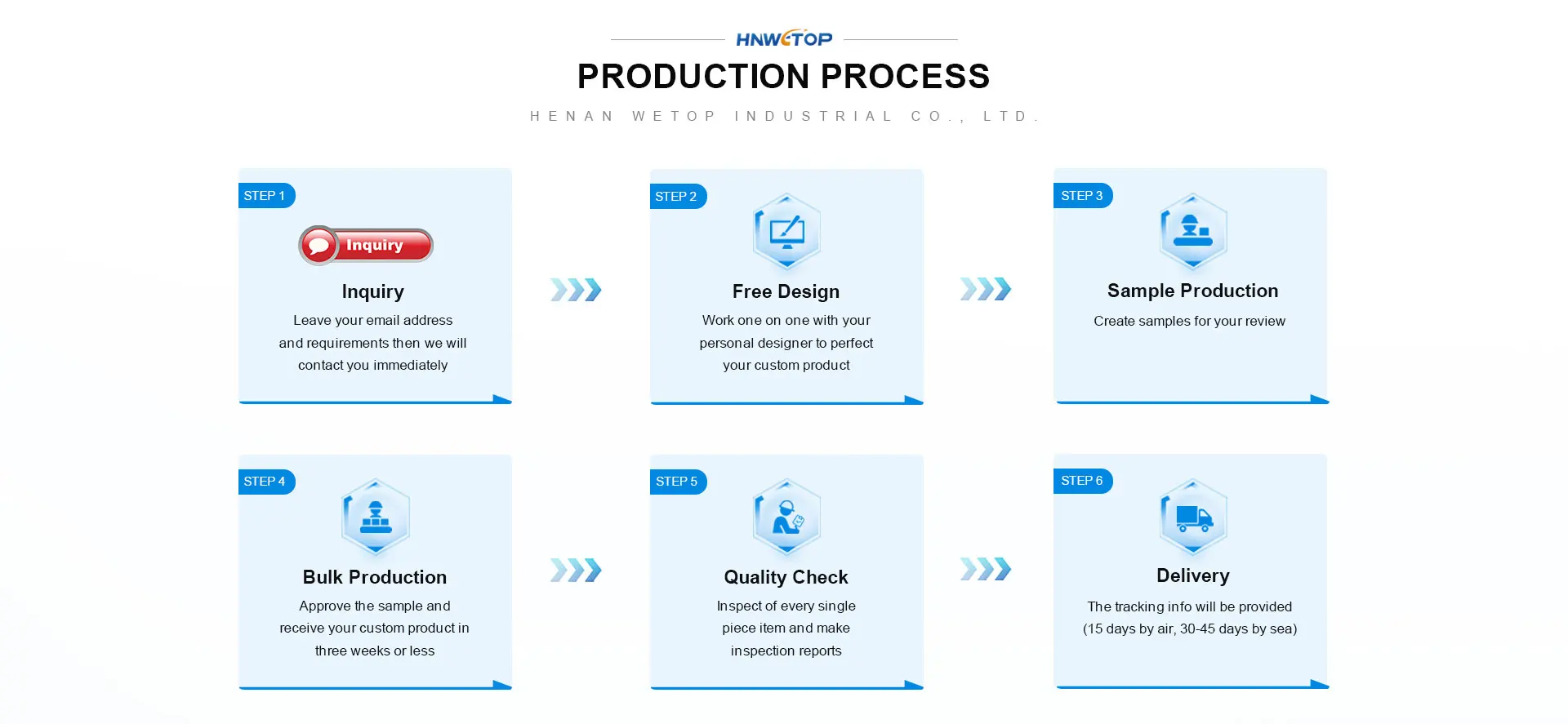 HNWETOP

PRODUCTION PROCESS

HENAN WETOP INDUSTRIAL CO., LTD.

STEP 1

Inquiry

Inquiry

Leave your email address and requirements then we will contact you immediately

STEP 2

Free Design

Work one on one with your personal designer to perfect your custom product

STEP 3

Sample Production

Create samples for your review

STEP 4

Bulk Production

Approve the sample and receive your custom product in three weeks or less

STEP 5

Quality Check

Inspect of every single piece item and make inspection reports

STEP 6

Delivery

The tracking info will be provided (15 days by air, 30-45 days by sea)